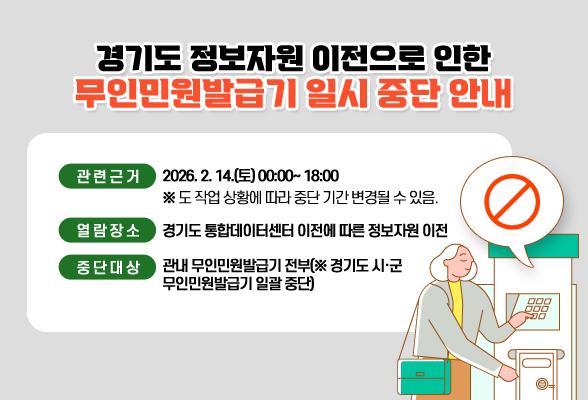 경기도 정보자원 이전으로 인한
무인민원발급기 일시 중단 안내

관련근거
2026. 2. 14.(토) 00:00~ 18:00
※ 도 작업 상황에 따라 중단 기간 변경될 수 있음.

열람장소
경기도 통합데이터센터 이전에 따른 정보자원 이전

중단대상
관내 무인민원발급기 전부(※ 경기도 시·군 무인민원발급기 일괄 중단)